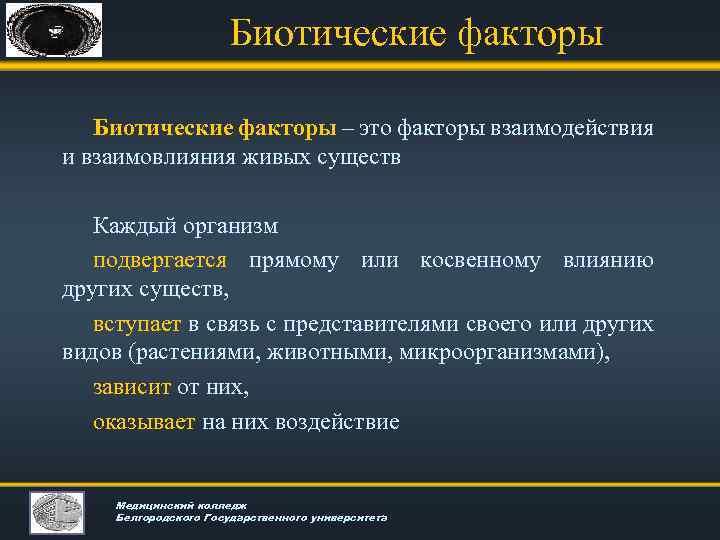 Биотические факторы

Биотические факторы – это факторы взаимодействия и взаимовлияния живых существ

Каждый организм

подвергается прямому или косвенному влиянию других существ,

вступает в связь с представителями своего или других видов (растениями, животными, микроорганизмами),

зависит от них,

оказывает на них воздействие

Медицинский колледж
Белгородского Государственного университета